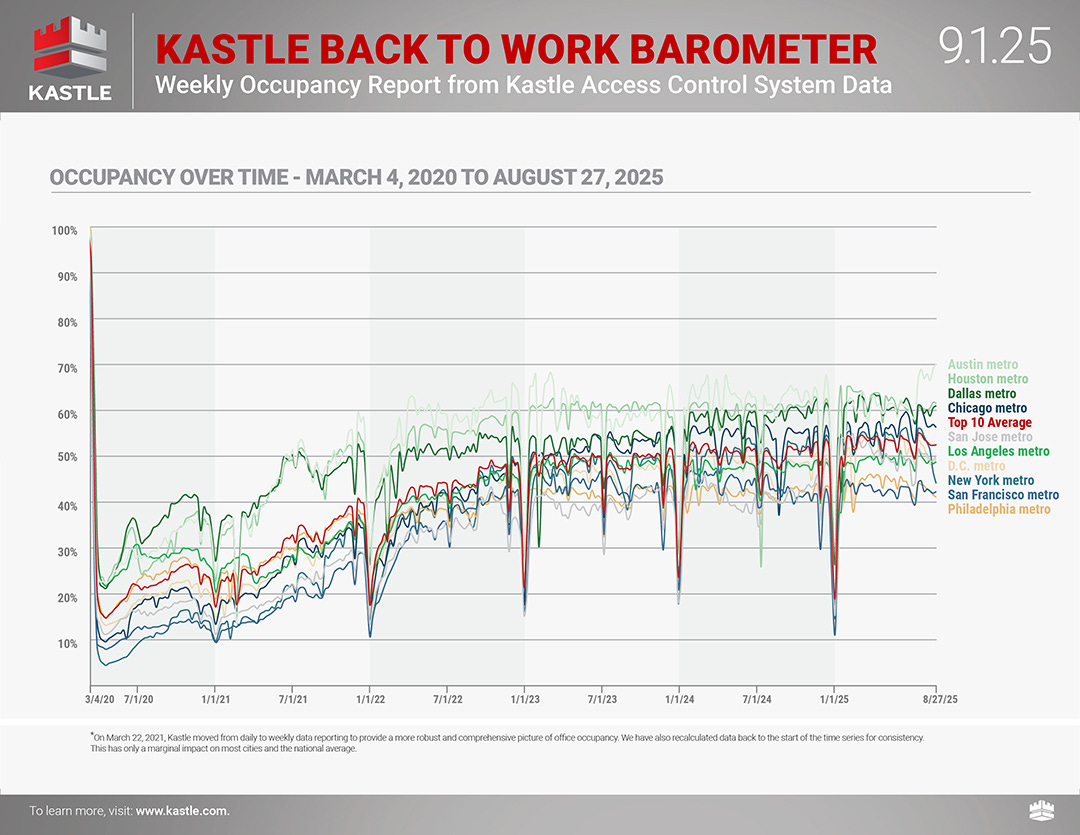 KASTLE

KASTLE BACK TO WORK BAROMETER

Weekly Occupancy Report from Kastle Access Control System Data

9.1.25

OCCUPANCY OVER TIME - MARCH 4, 2020 TO AUGUST 27, 2025

100%
90%
80%
70%
60%
50%
40%
30%
20%
10%

3/4/20 7/1/20 1/1/21 7/1/21 1/1/22 7/1/22 1/1/23 7/1/23 1/1/24 7/1/24 1/1/25 8/27/25

Austin metro
Houston metro
Dallas metro
Chicago metro
Top 10 Average
San Jose metro
Los Angeles metro
D.C. metro
New York metro
San Francisco metro
Philadelphia metro

*On March 22, 2021, Kastle moved from daily to weekly data reporting to provide a more robust and comprehensive picture of office occupancy. We have also recalculated data back to the start of the time series for consistency. This has only a marginal impact on most cities and the national average.

To learn more, visit: www.kastle.com.